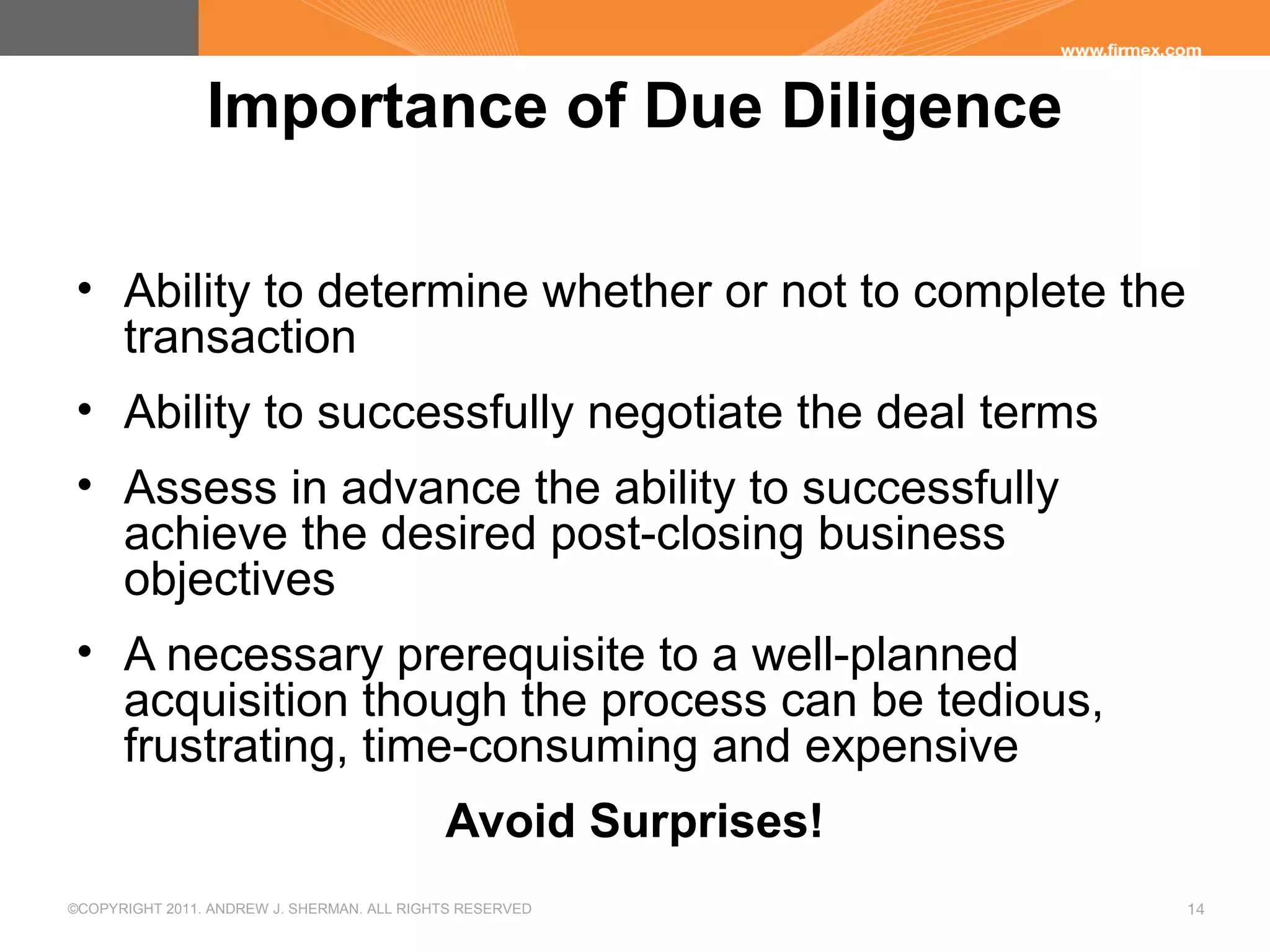 www.firmex.com

Importance of Due Diligence

• Ability to determine whether or not to complete the transaction

• Ability to successfully negotiate the deal terms

• Assess in advance the ability to successfully achieve the desired post-closing business objectives

• A necessary prerequisite to a well-planned acquisition though the process can be tedious, frustrating, time-consuming and expensive

Avoid Surprises!

©COPYRIGHT 2011. ANDREW J. SHERMAN. ALL RIGHTS RESERVED

14